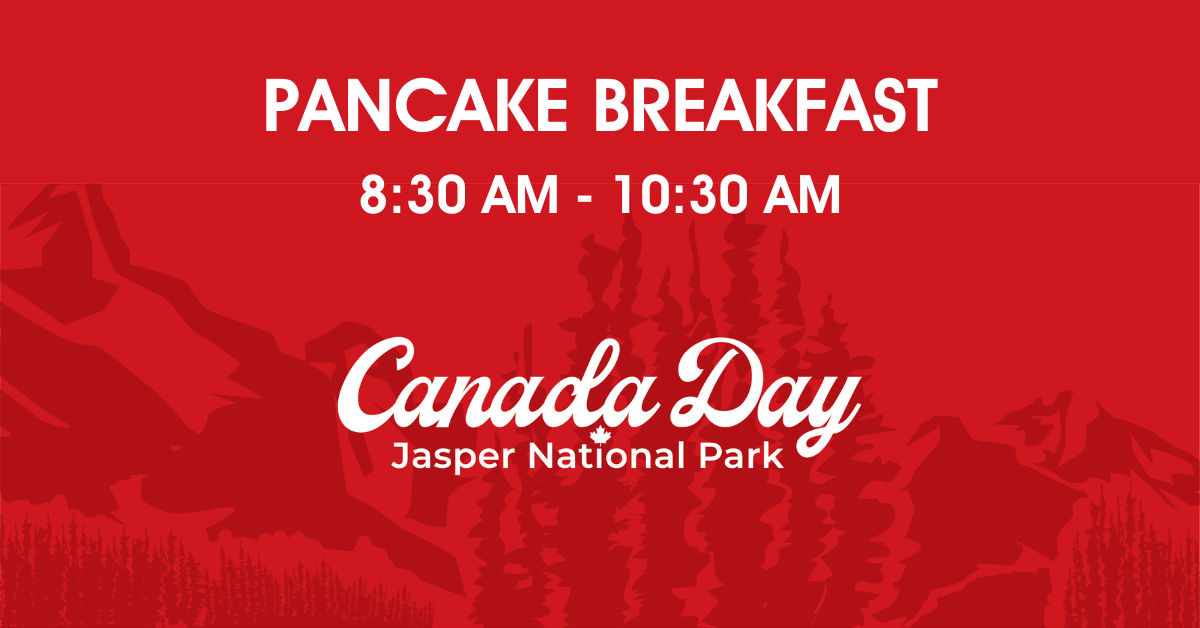 PANCAKE BREAKFAST

8:30 AM - 10:30 AM

Canada Day
Jasper National Park